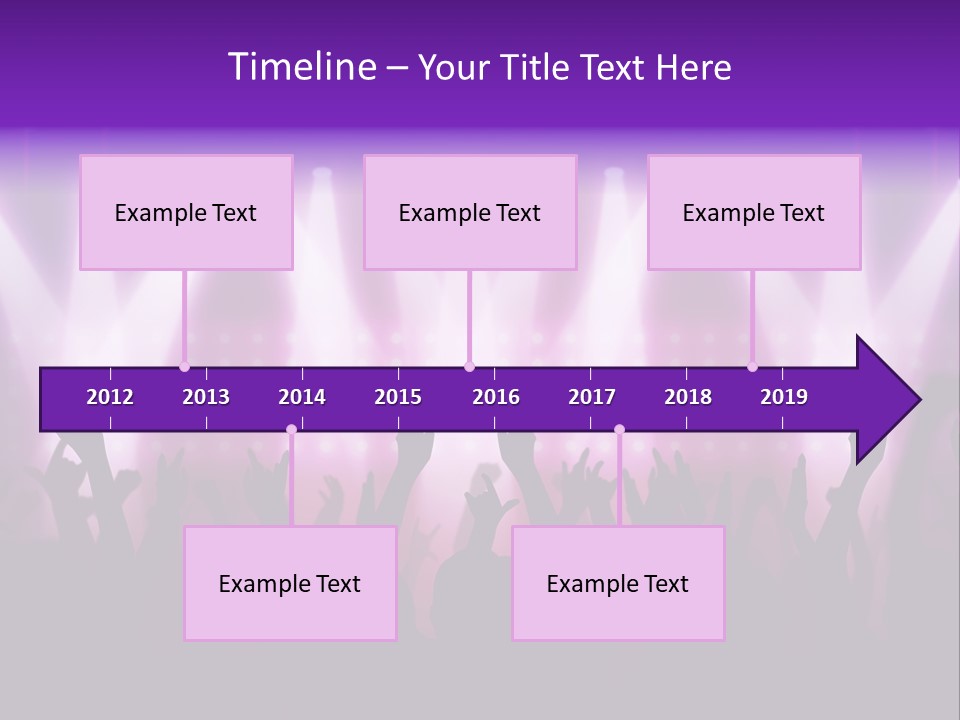 Timeline – Your Title Text Here

Example Text

Example Text

Example Text

2012 2013 2014 2015 2016 2017 2018 2019

Example Text

Example Text